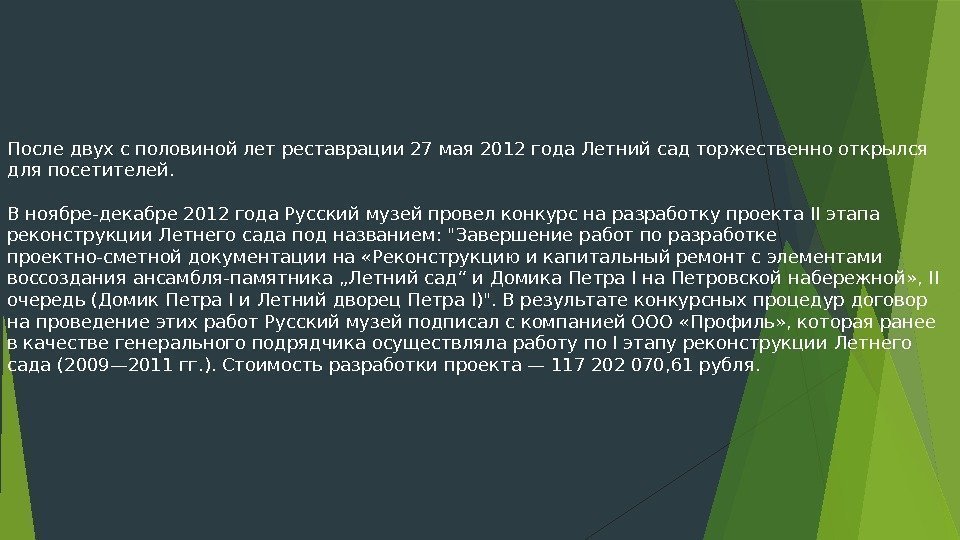 После двух с половиной лет реставрации 27 мая 2012 года Летний сад торжественно открылся для посетителей.

В ноябре-декабре 2012 года Русский музей провел конкурс на разработку проекта II этапа реконструкции Летнего сада под названием: "Завершение работ по разработке проектно-сметной документации на «Реконструкцию и капитальный ремонт с элементами воссоздания ансамбля-памятника „Летний сад“ и Домика Петра I на Петровской набережной», II очередь (Домик Петра I и Летний дворец Петра I)". В результате конкурсных процедур договор на проведение этих работ Русский музей подписал с компанией ООО «Профиль», которая ранее в качестве генерального подрядчика осуществляла работу по I этапу реконструкции Летнего сада (2009—2011 гг.). Стоимость разработки проекта — 117 202 070,61 рубля.